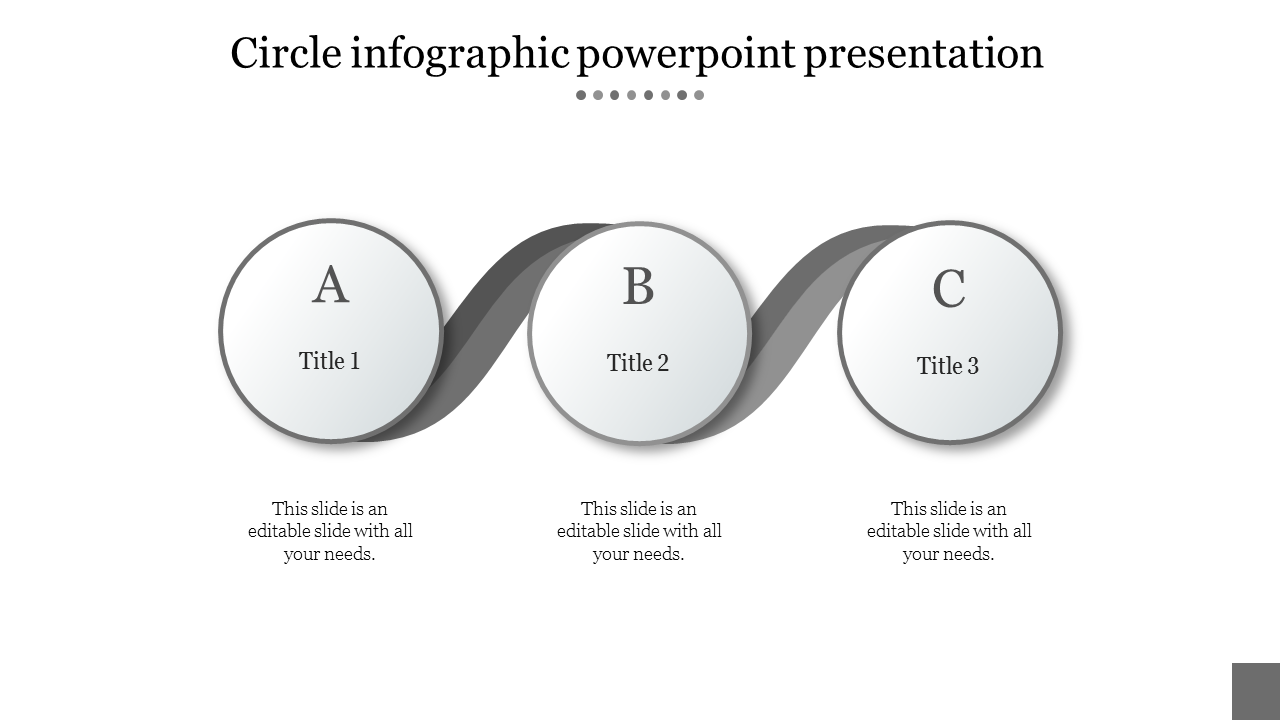 Circle infographic powerpoint presentation

A

Title 1

B

Title 2

C

Title 3

This slide is an editable slide with all your needs.

This slide is an editable slide with all your needs.

This slide is an editable slide with all your needs.